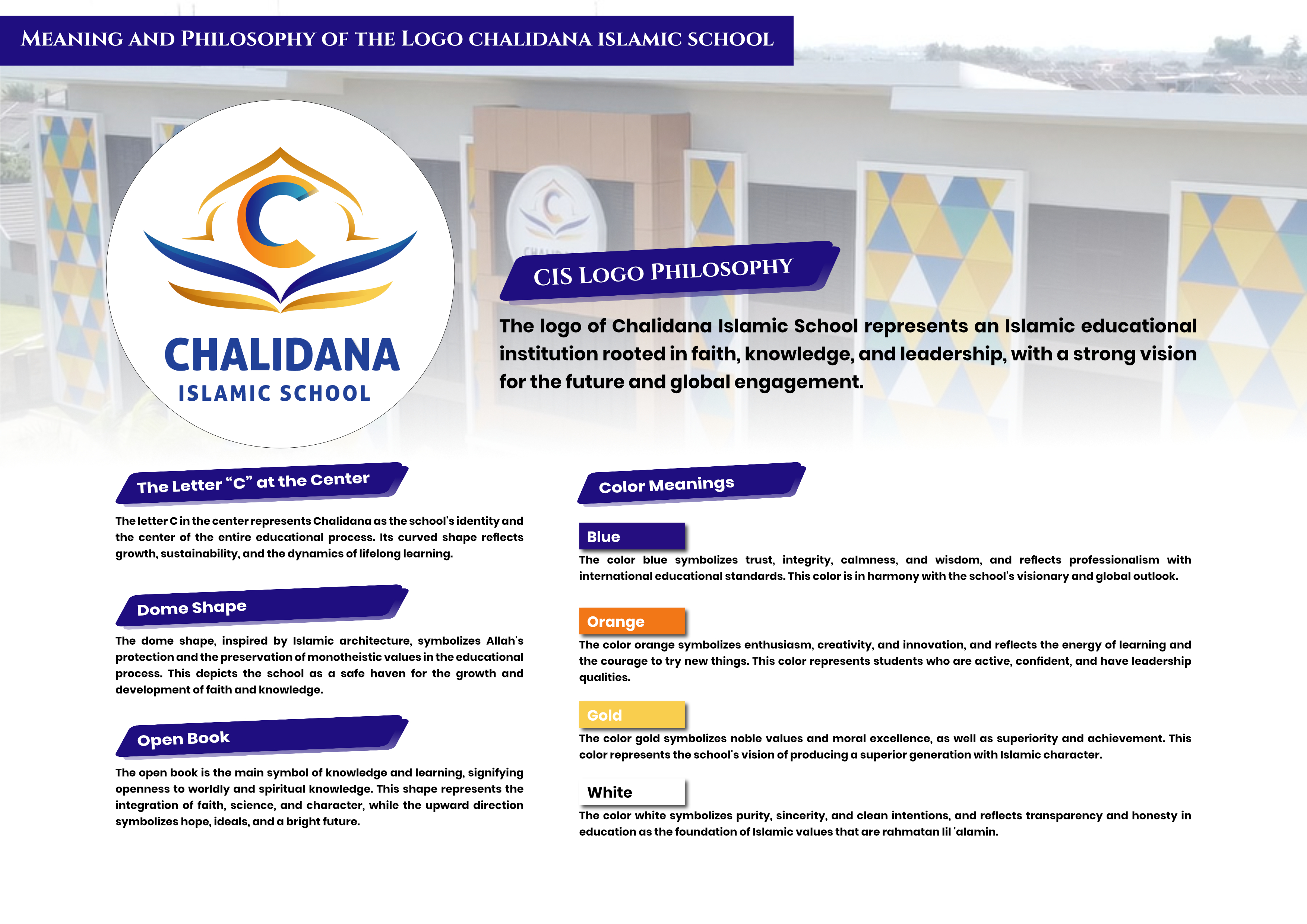 MEANING AND PHILOSOPHY OF THE LOGO CHALIDANA ISLAMIC SCHOOL

CHALIDANA
ISLAMIC SCHOOL

CIS LOGO PHILOSOPHY

The logo of Chalidana Islamic School represents an Islamic educational institution rooted in faith, knowledge, and leadership, with a strong vision for the future and global engagement.

The Letter “C” at the Center

The letter C in the center represents Chalidana as the school's identity and the center of the entire educational process. Its curved shape reflects growth, sustainability, and the dynamics of lifelong learning.

Dome Shape

The dome shape, inspired by Islamic architecture, symbolizes Allah's protection and the preservation of monotheistic values in the educational process. This depicts the school as a safe haven for the growth and development of faith and knowledge.

Open Book

The open book is the main symbol of knowledge and learning, signifying openness to worldly and spiritual knowledge. This shape represents the integration of faith, science, and character, while the upward direction symbolizes hope, ideals, and a bright future.

Color Meanings

Blue

The color blue symbolizes trust, integrity, calmness, and wisdom, and reflects professionalism with international educational standards. This color is in harmony with the school's visionary and global outlook.

Orange

The color orange symbolizes enthusiasm, creativity, and innovation, and reflects the energy of learning and the courage to try new things. This color represents students who are active, confident, and have leadership qualities.

Gold

The color gold symbolizes noble values and moral excellence, as well as superiority and achievement. This color represents the school's vision of producing a superior generation with Islamic character.

White

The color white symbolizes purity, sincerity, and clean intentions, and reflects transparency and honesty in education as the foundation of Islamic values that are rahmatan lil 'alamin.